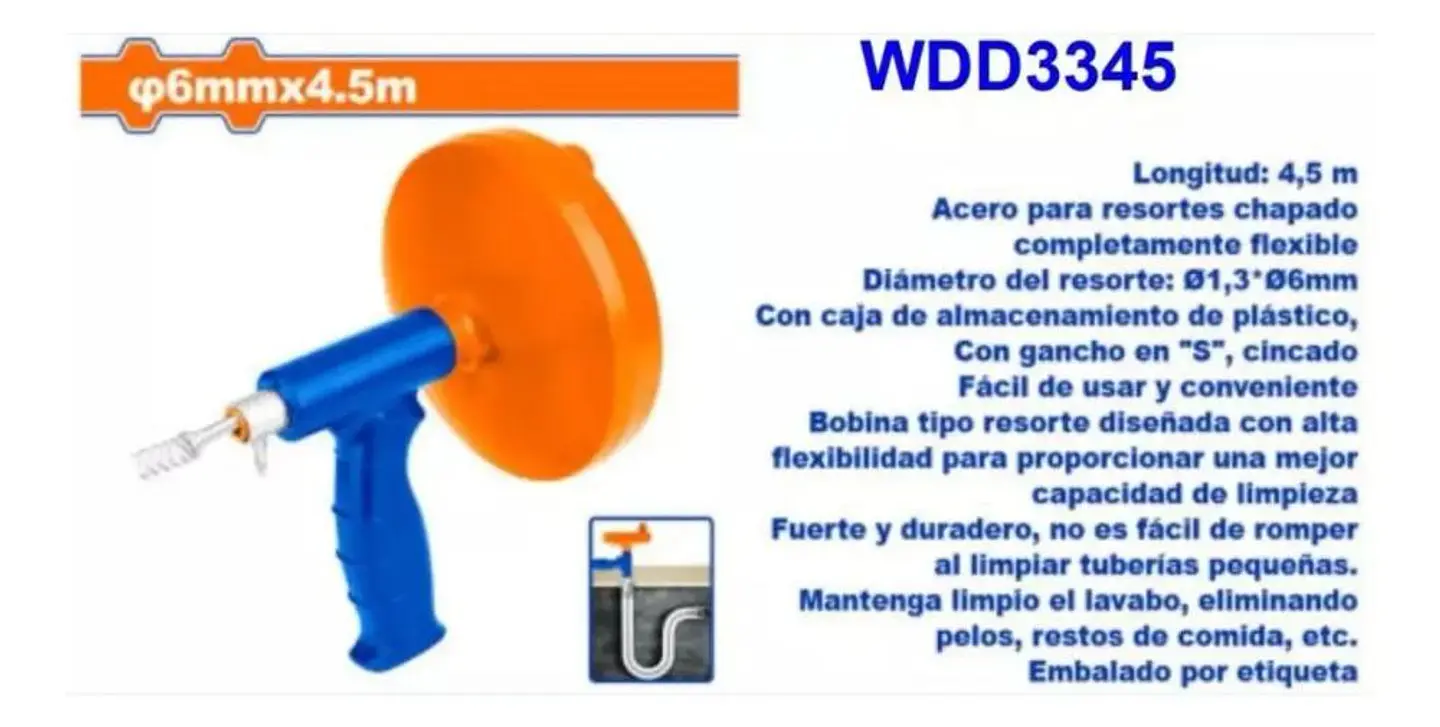 φ6mmx4.5m

WDD3345

Longitud: 4,5 m
Acero para resortes chapado completamente flexible
Diámetro del resorte: Ø1,3*Ø6mm
Con caja de almacenamiento de plástico,
Con gancho en "S", cincado
Fácil de usar y conveniente
Bobina tipo resorte diseñada con alta flexibilidad para proporcionar una mejor capacidad de limpieza
Fuerte y duradero, no es fácil de romper al limpiar tuberías pequeñas.
Mantenga limpio el lavabo, eliminando pelos, restos de comida, etc.
Embalado por etiqueta